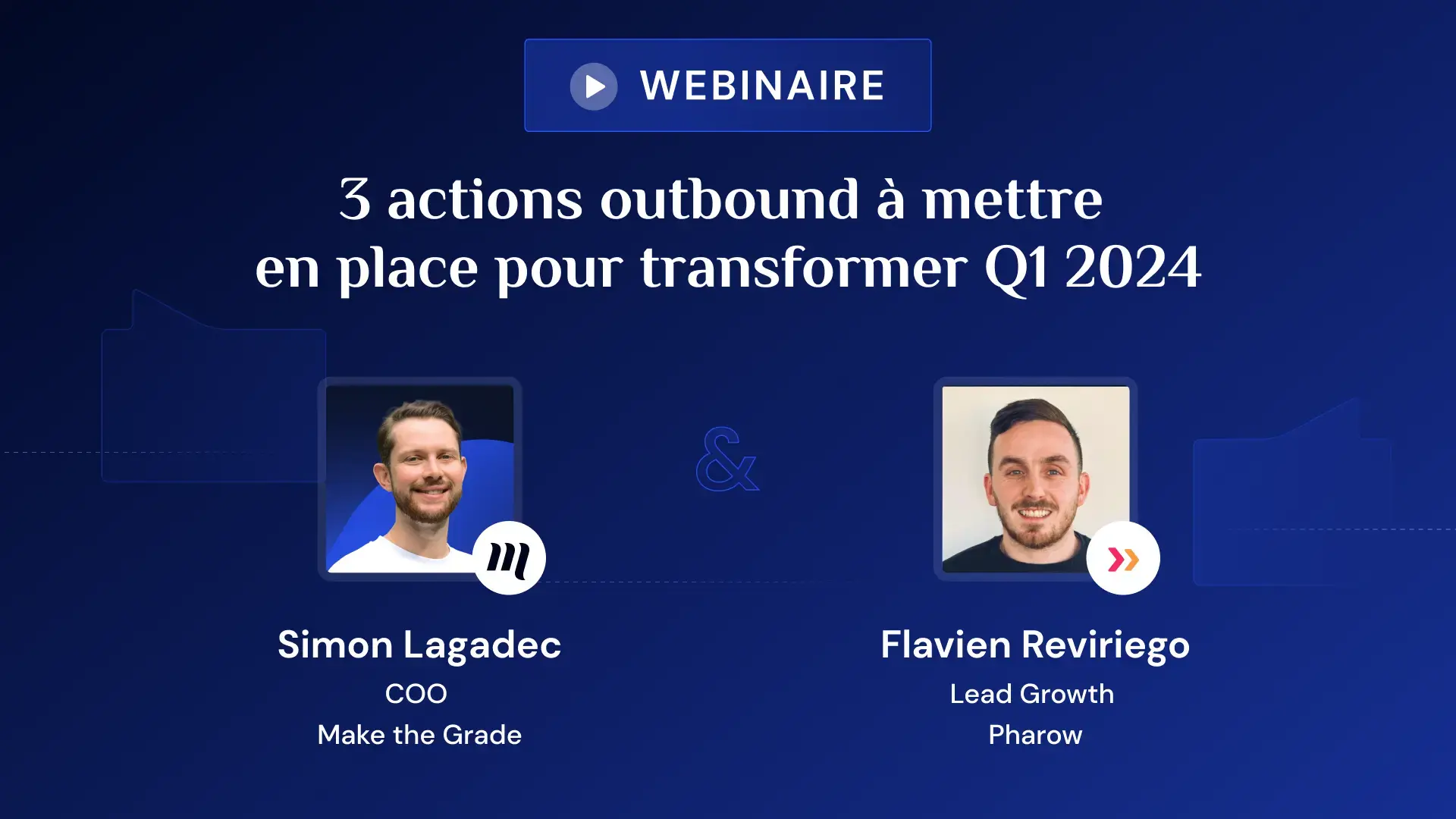 WEBINAIRE

3 actions outbound à mettre en place pour transformer Q1 2024

&

Simon Lagadec
COO
Make the Grade

Flavien Reviriego
Lead Growth
Pharow